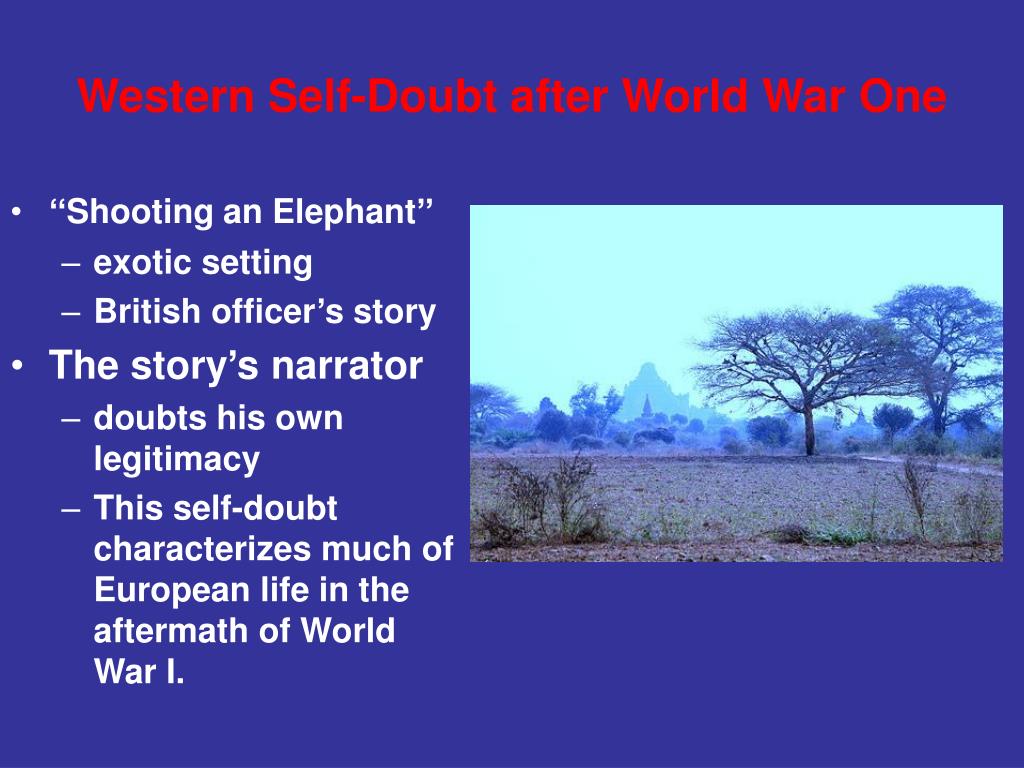 Western Self-Doubt after World War One

• “Shooting an Elephant”
  – exotic setting
  – British officer’s story
• The story’s narrator
  – doubts his own legitimacy
  – This self-doubt characterizes much of European life in the aftermath of World War I.